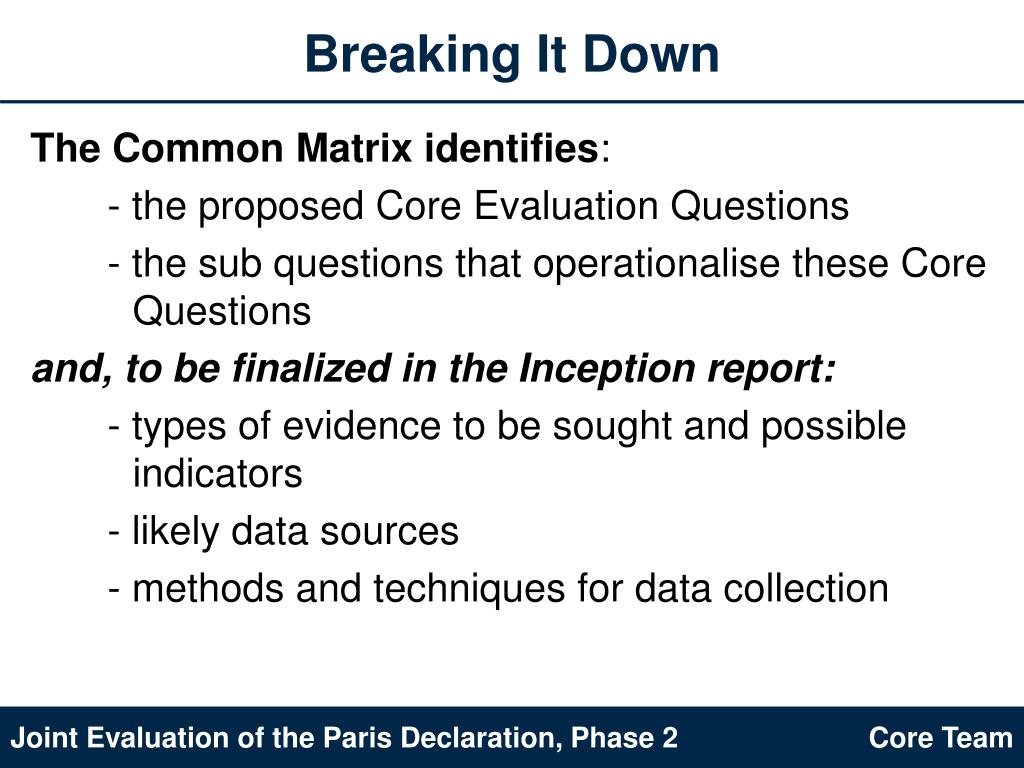 Breaking It Down

The Common Matrix identifies:

- the proposed Core Evaluation Questions

- the sub questions that operationalise these Core Questions

and, to be finalized in the Inception report:

- types of evidence to be sought and possible indicators

- likely data sources

- methods and techniques for data collection

Joint Evaluation of the Paris Declaration, Phase 2

Core Team